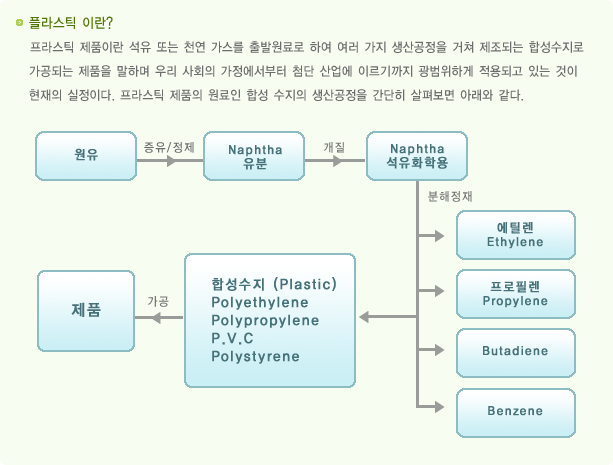 플라스틱 이란?

프라스틱 제품이란 석유 또는 천연 가스를 출발원료로 하여 여러 가지 생산공정을 거쳐 제조되는 합성수지로 가공되는 제품을 말하며 우리 사회의 가정에서부터 첨단 산업에 이르기까지 광범위하게 적용되고 있는 것이 현재의 실정이다. 프라스틱 제품의 원료인 합성 수지의 생산공정을 간단히 살펴보면 아래와 같다.

원유

증유/정제

Naphtha 유분

개질

Naphtha 석유화학용

분해정재

에틸렌 Ethylene

프로필렌 Propylene

Butadiene

Benzene

합성수지 (Plastic)
Polyethylene
Polypropylene
P.V.C
Polystyrene

가공

제품